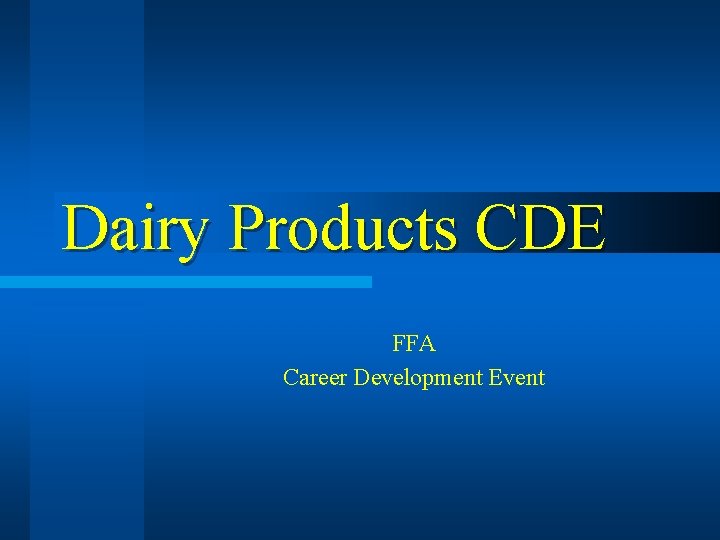 Dairy Products CDE

FFA
Career Development Event